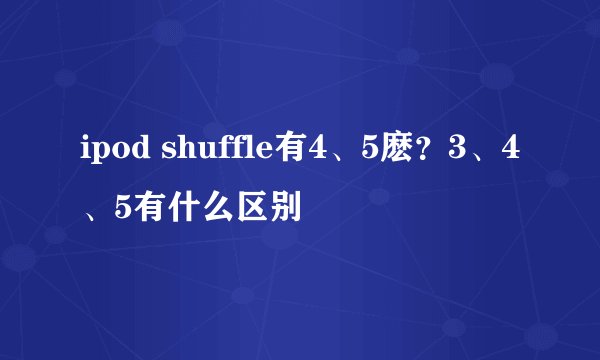 ipod shuffle有4、5麽？3、4、5有什么区别